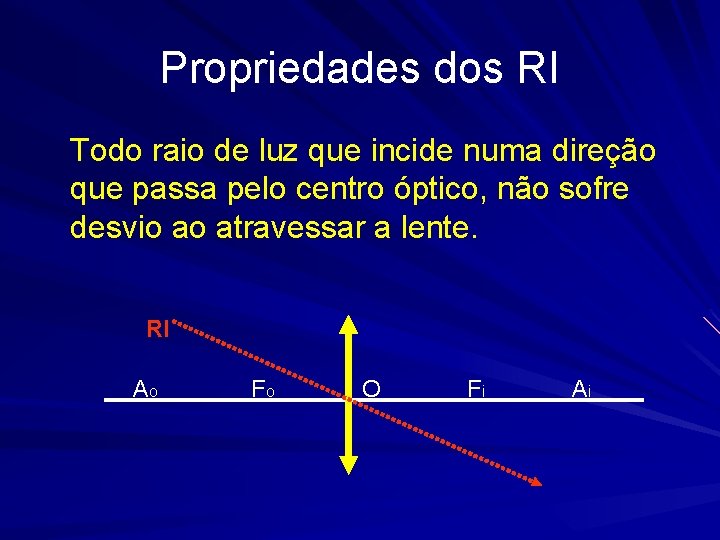 Propriedades dos RI

Todo raio de luz que incide numa direção que passa pelo centro óptico, não sofre desvio ao atravessar a lente.

RI

$A_o$ $F_o$ O $F_i$ $A_i$